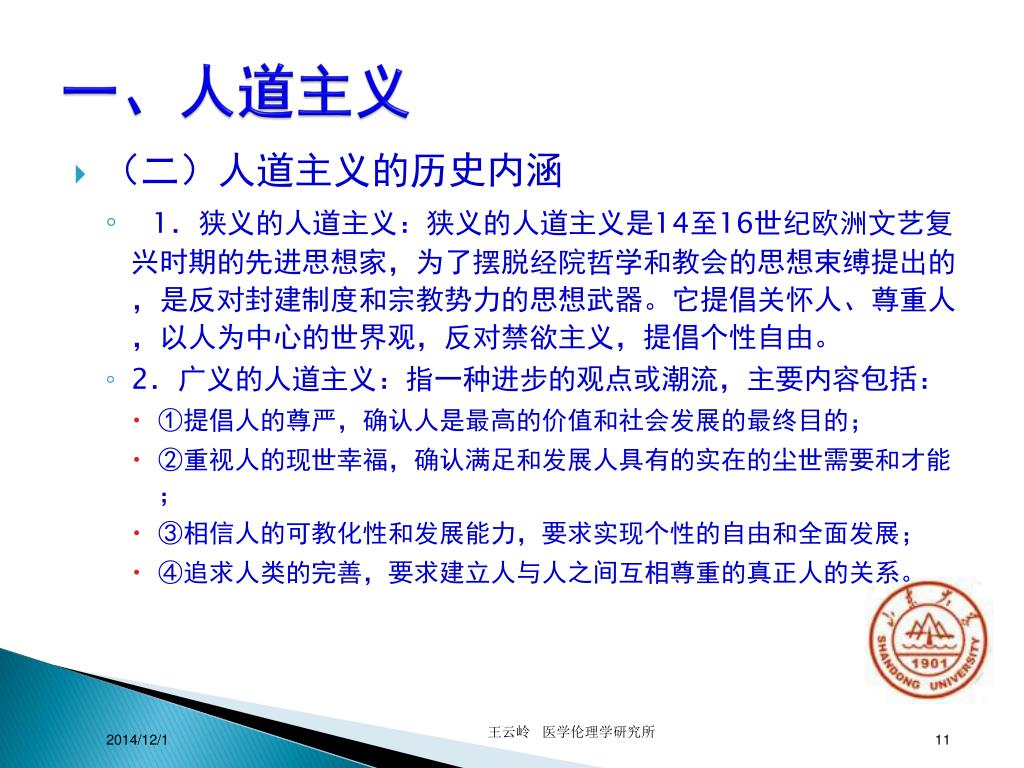 一、人道主义

（二）人道主义的历史内涵

1．狭义的人道主义：狭义的人道主义是14至16世纪欧洲文艺复兴时期的先进思想家，为了摆脱经院哲学和教会的思想束缚提出的，是反对封建制度和宗教势力的思想武器。它提倡关怀人、尊重人，以人为中心的世界观，反对禁欲主义，提倡个性自由。

2．广义的人道主义：指一种进步的观点或潮流，主要内容包括：

①提倡人的尊严，确认人是最高的价值和社会发展的最终目的；

②重视人的现世幸福，确认满足和发展人具有的实在的尘世需要和才能；

③相信人的可教化性和发展能力，要求实现个性的自由和全面发展；

④追求人类的完善，要求建立人与人之间互相尊重的真正人的关系。

山东大学 SHANDONG UNIVERSITY 1901

2014/12/1

王云岭　医学伦理学研究所

11